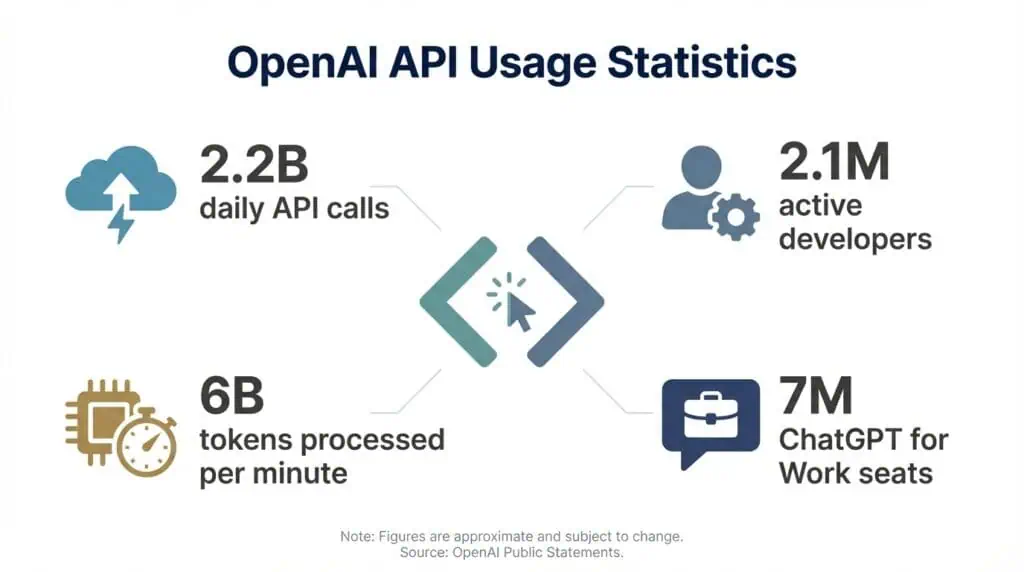 OpenAI API Usage Statistics

2.2B
daily API calls

2.1M
active developers

6B
tokens processed per minute

7M
ChatGPT for Work seats

Note: Figures are approximate and subject to change.
Source: OpenAI Public Statements.